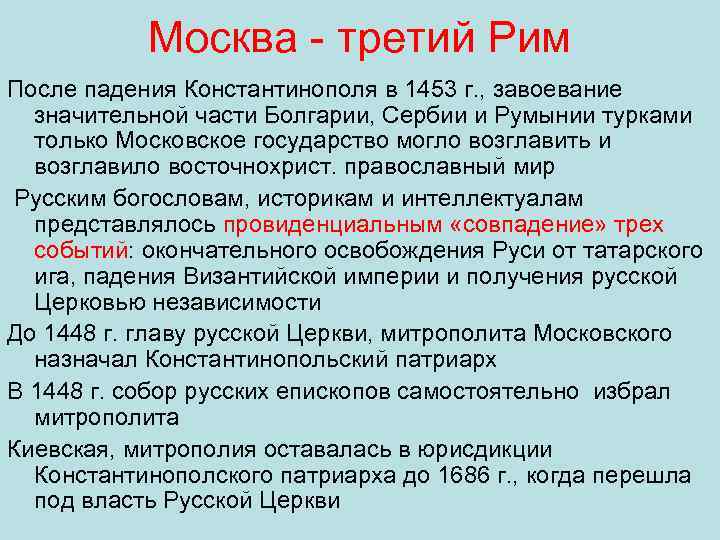 Москва - третий Рим

После падения Константинополя в 1453 г., завоевание значительной части Болгарии, Сербии и Румынии турками только Московское государство могло возглавить и возглавило восточнохрист. православный мир

Русским богословам, историкам и интеллектуалам представлялось провиденциальным «совпадение» трех событий: окончательного освобождения Руси от татарского ига, падения Византийской империи и получения русской Церковью независимости

До 1448 г. главу русской Церкви, митрополита Московского назначал Константинопольский патриарх

В 1448 г. собор русских епископов самостоятельно избрал митрополита

Киевская, митрополия оставалась в юрисдикции Константинополского патриарха до 1686 г., когда перешла под власть Русской Церкви